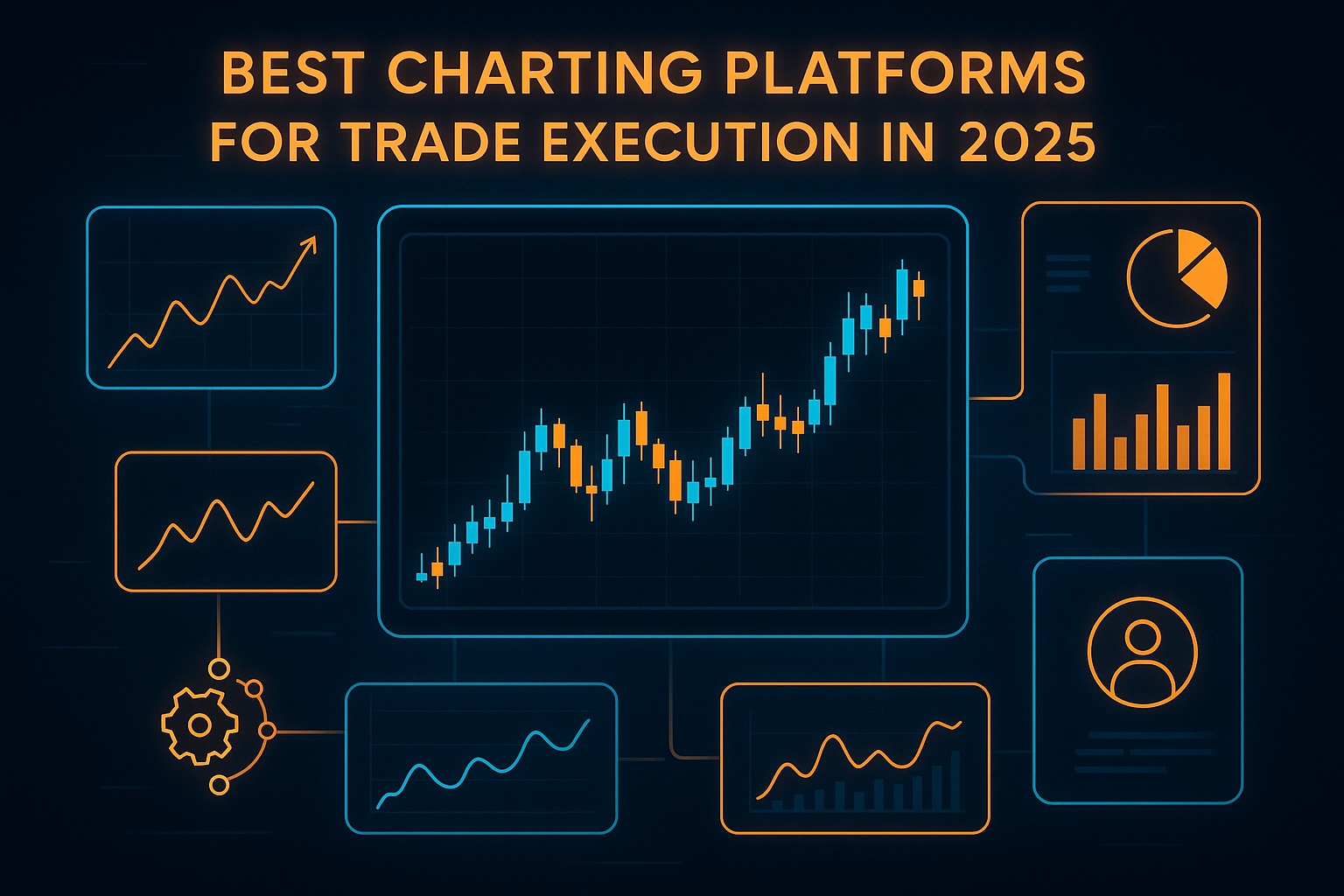 BEST CHARTING PLATFORMS FOR TRADE EXECUTION IN 2025